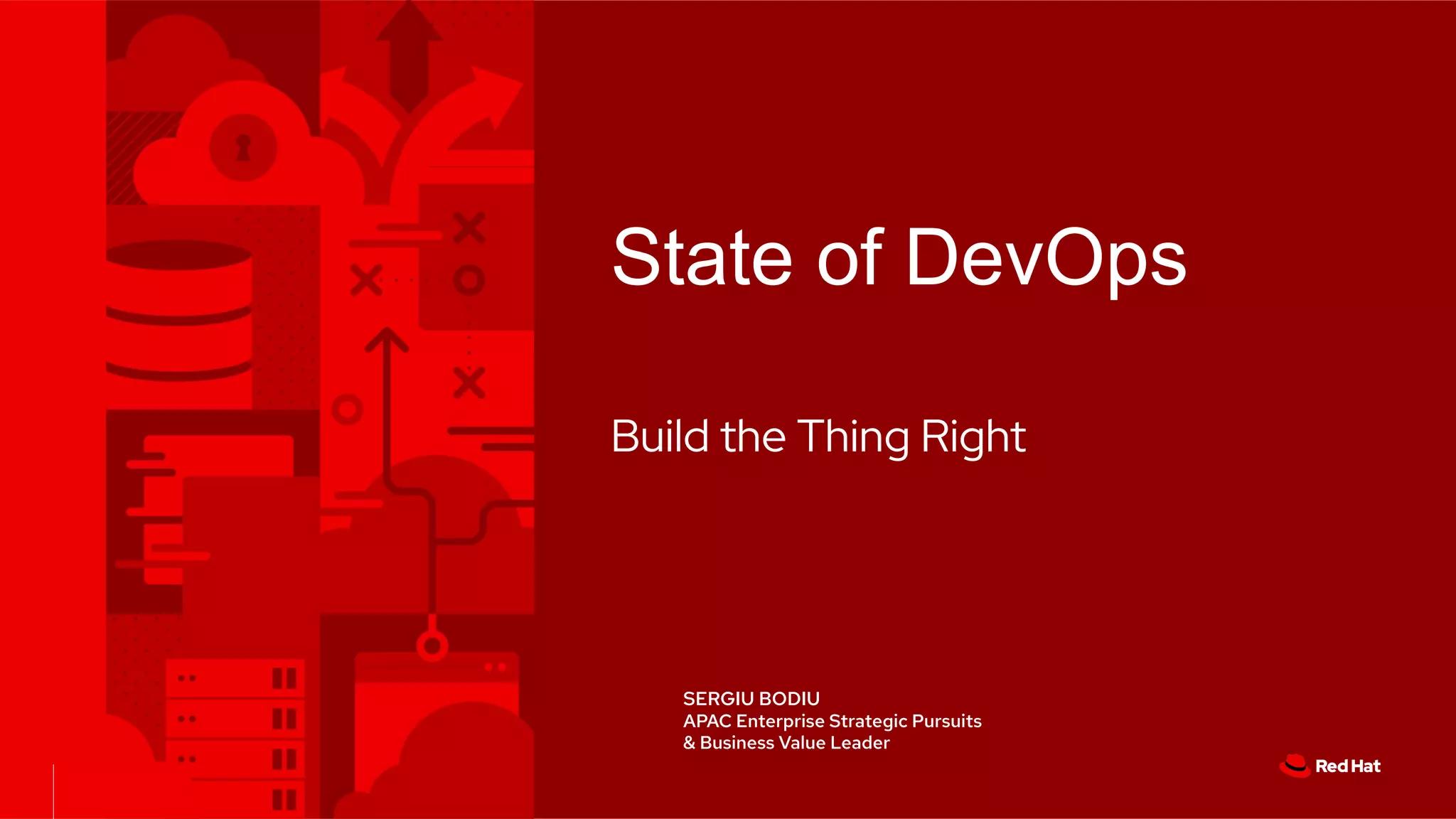 State of DevOps

Build the Thing Right

SERGIU BODIU
APAC Enterprise Strategic Pursuits
& Business Value Leader

Red Hat